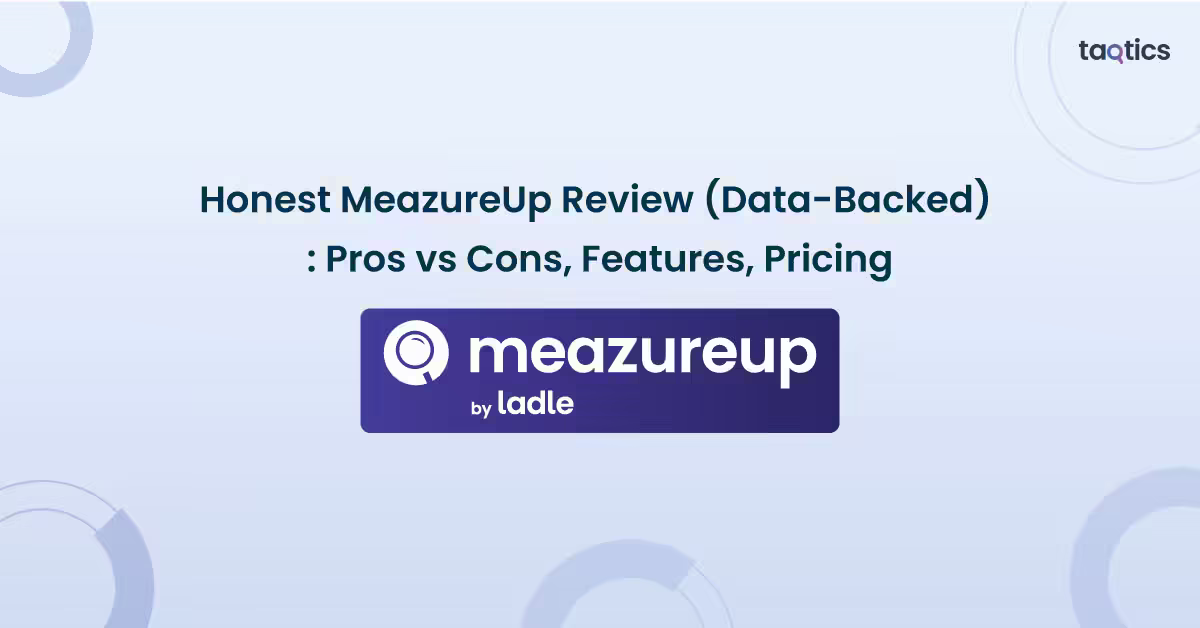 taqtics

Honest MeazureUp Review (Data-Backed) : Pros vs Cons, Features, Pricing

meazureup
by ladle